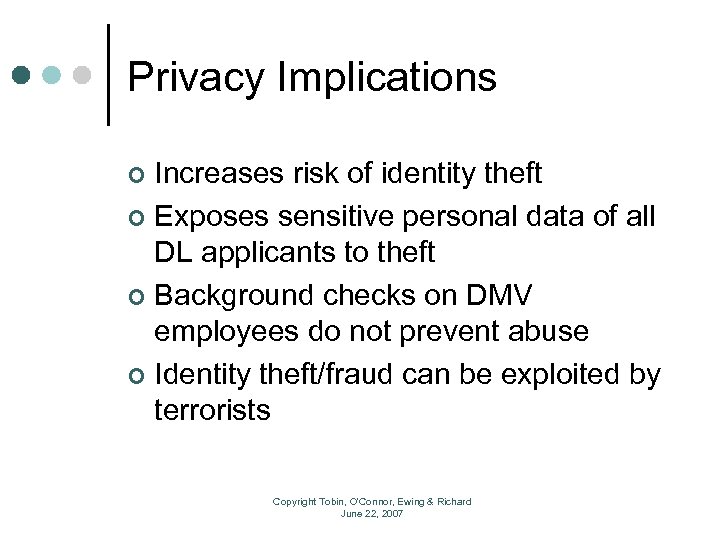 Privacy Implications

- Increases risk of identity theft
- Exposes sensitive personal data of all DL applicants to theft
- Background checks on DMV employees do not prevent abuse
- Identity theft/fraud can be exploited by terrorists

Copyright Tobin, O'Connor, Ewing & Richard
June 22, 2007